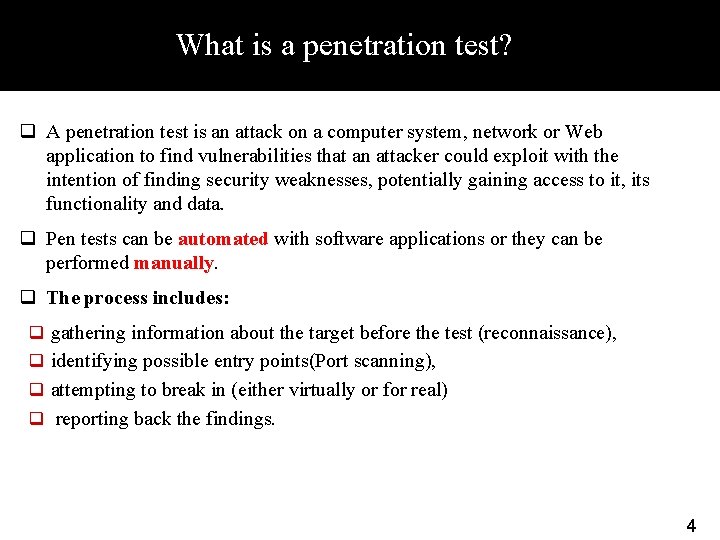 What is a penetration test?

❑ A penetration test is an attack on a computer system, network or Web application to find vulnerabilities that an attacker could exploit with the intention of finding security weaknesses, potentially gaining access to it, its functionality and data.

❑ Pen tests can be automated with software applications or they can be performed manually.

❑ The process includes:

❑ gathering information about the target before the test (reconnaissance),

❑ identifying possible entry points(Port scanning),

❑ attempting to break in (either virtually or for real)

❑ reporting back the findings.

4